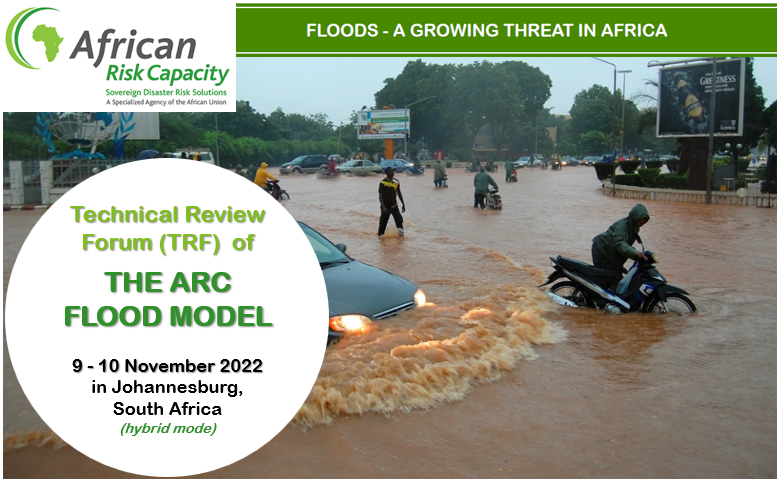 African
Risk Capacity
Sovereign Disaster Risk Solutions
A Specialized Agency of the African Union

FLOODS - A GROWING THREAT IN AFRICA

GREATNESS

Technical Review Forum (TRF) of

THE ARC FLOOD MODEL

9 - 10 November 2022 in Johannesburg, South Africa
(hybrid mode)